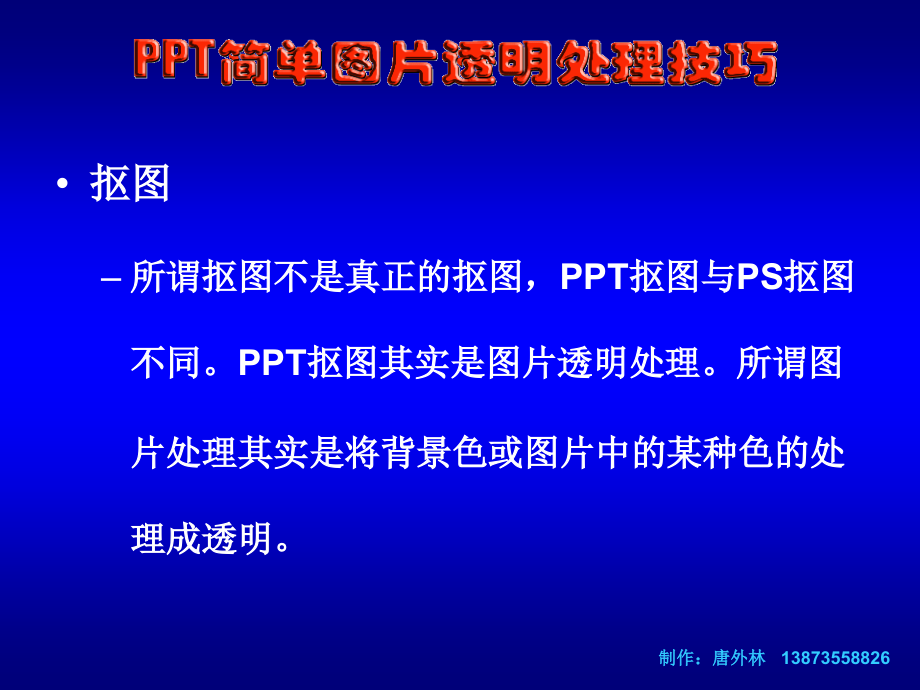 PPT简单图片透明处理技巧

• 抠图

– 所谓抠图不是真正的抠图，PPT抠图与PS抠图不同。PPT抠图其实是图片透明处理。所谓图片处理其实是将背景色或图片中的某种色的处理成透明。

制作：唐外林 13873558826